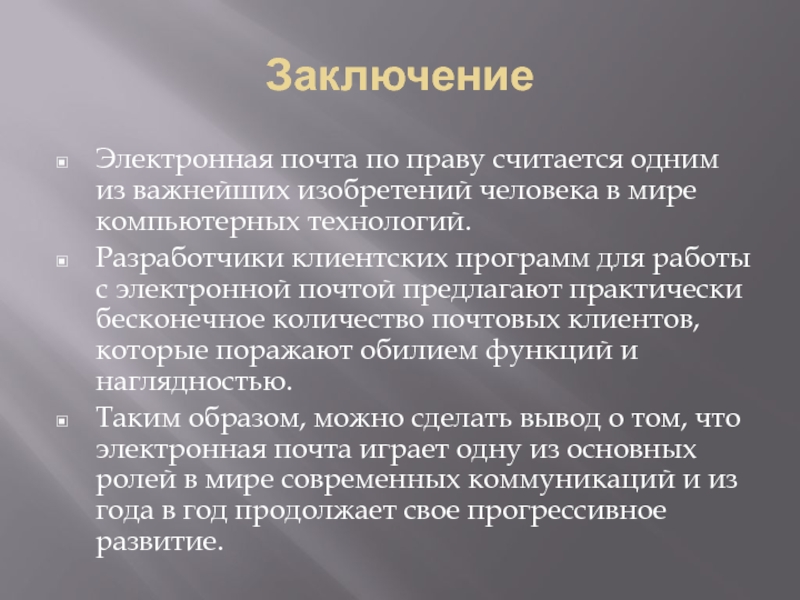 Заключение

Электронная почта по праву считается одним из важнейших изобретений человека в мире компьютерных технологий.

Разработчики клиентских программ для работы с электронной почтой предлагают практически бесконечное количество почтовых клиентов, которые поражают обилием функций и наглядностью.

Таким образом, можно сделать вывод о том, что электронная почта играет одну из основных ролей в мире современных коммуникаций и из года в год продолжает свое прогрессивное развитие.